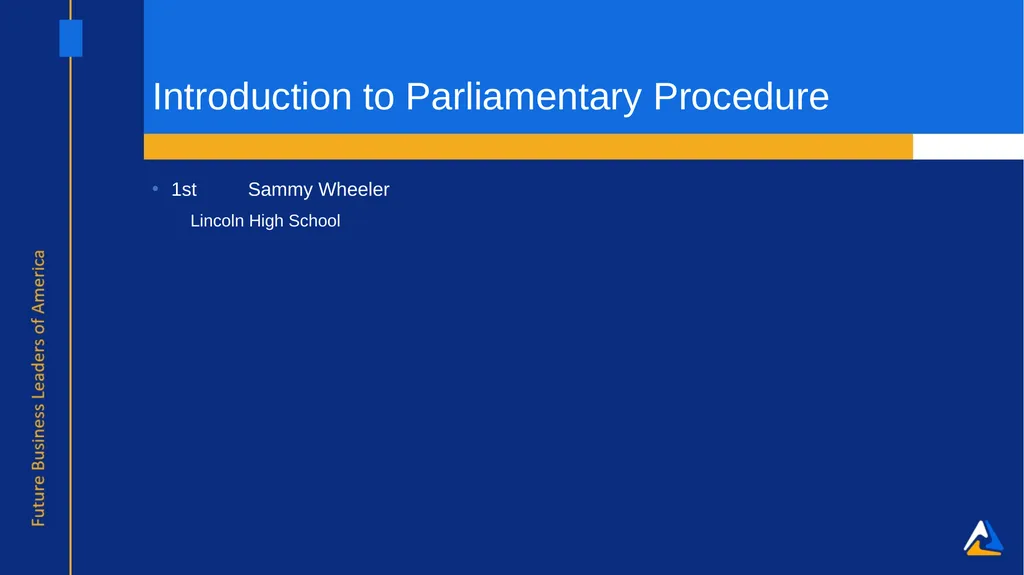 Introduction to Parliamentary Procedure

• 1st Sammy Wheeler

Lincoln High School

Future Business Leaders of America